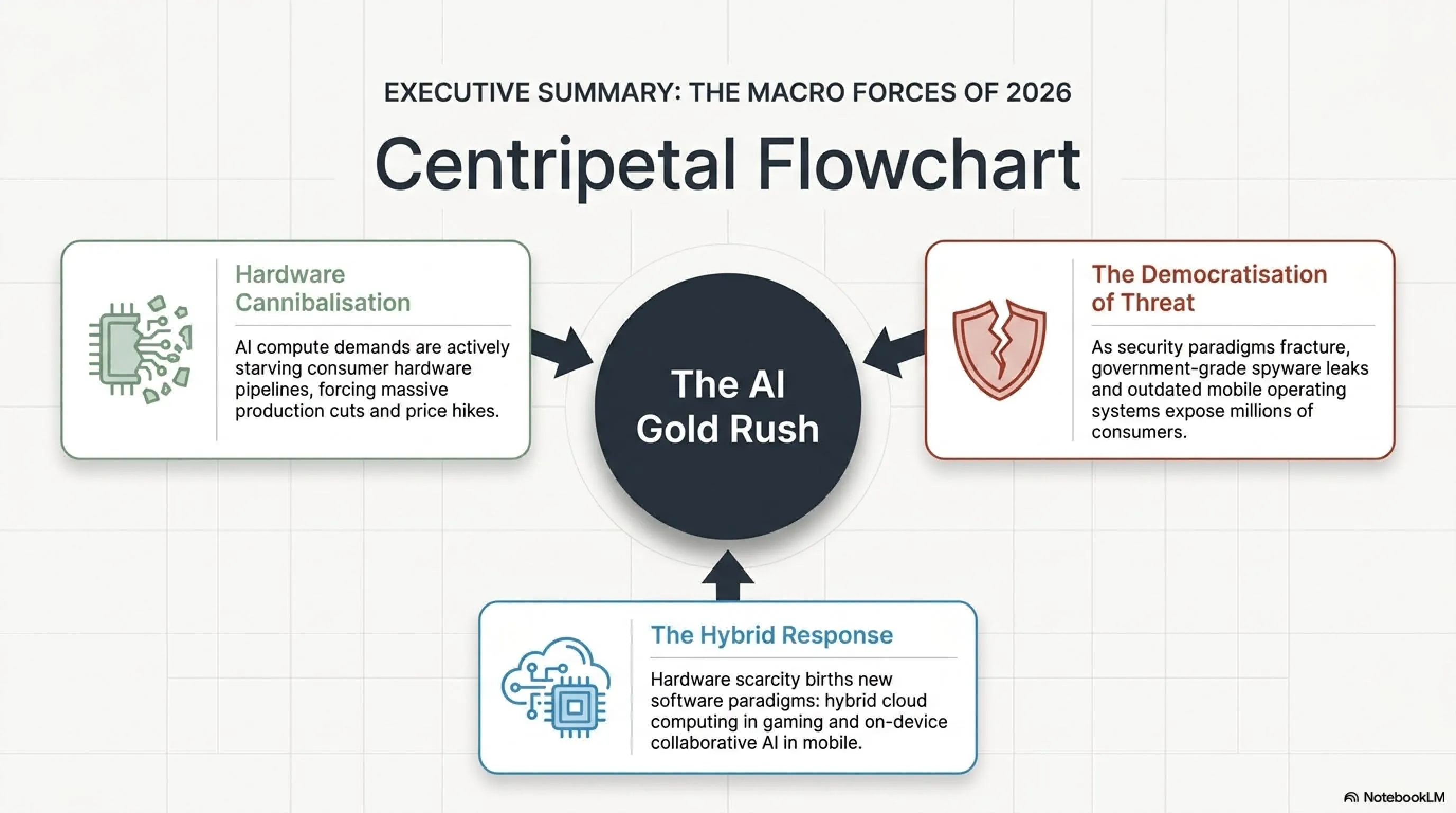 EXECUTIVE SUMMARY: THE MACRO FORCES OF 2026

Centripetal Flowchart

Hardware Cannibalisation

AI compute demands are actively starving consumer hardware pipelines, forcing massive production cuts and price hikes.

The AI Gold Rush

The Democratisation of Threat

As security paradigms fracture, government-grade spyware leaks and outdated mobile operating systems expose millions of consumers.

The Hybrid Response

Hardware scarcity births new software paradigms: hybrid cloud computing in gaming and on-device collaborative AI in mobile.

NotebookLM